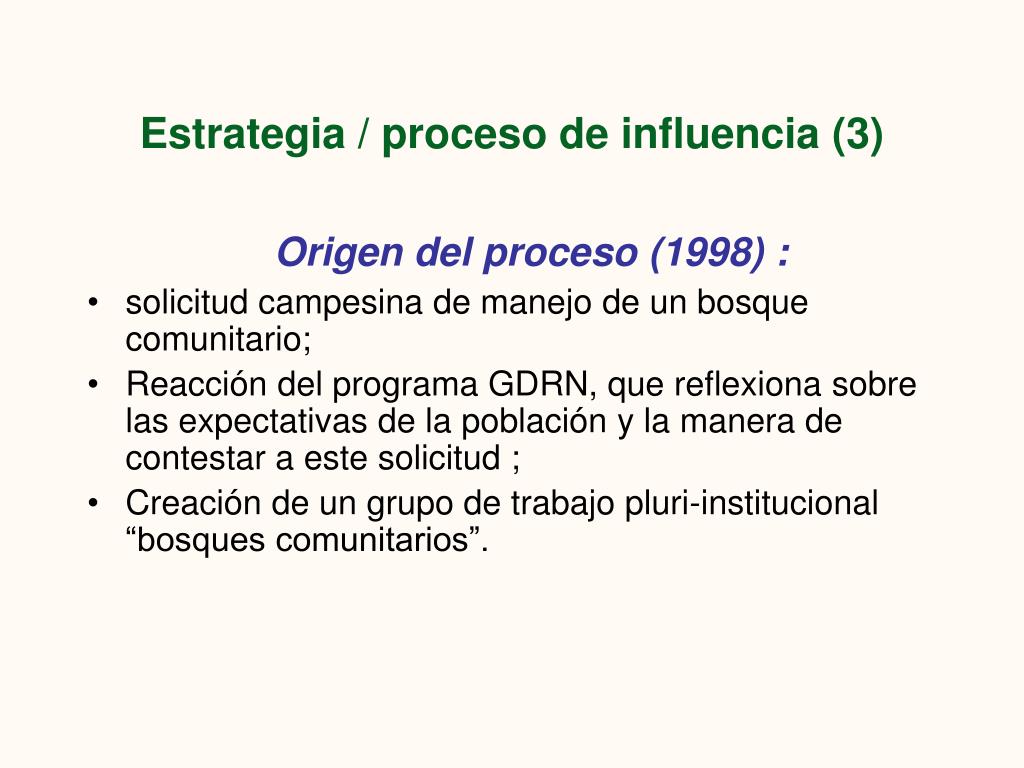 Estrategia / proceso de influencia (3)

Origen del proceso (1998) :

• solicitud campesina de manejo de un bosque comunitario;
• Reacción del programa GDRN, que reflexiona sobre las expectativas de la población y la manera de contestar a este solicitud ;
• Creación de un grupo de trabajo pluri-institucional “bosques comunitarios”.